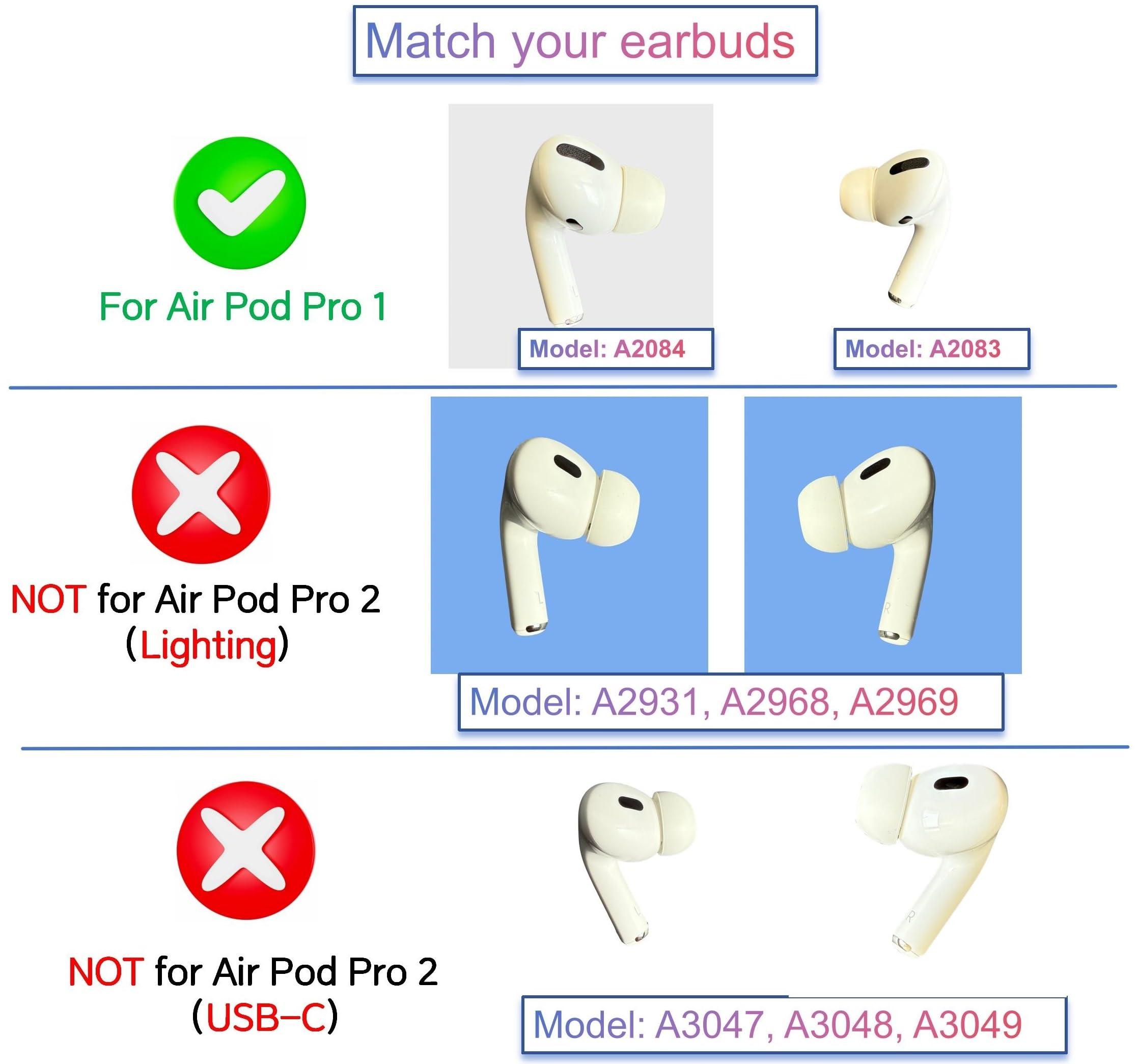 Match your earbuds

For Air Pod Pro 1

Model: A2084

Model: A2083

NOT for Air Pod Pro 2 (Lighting)

Model: A2931, A2968, A2969

NOT for Air Pod Pro 2 (USB-C)

Model: A3047, A3048, A3049